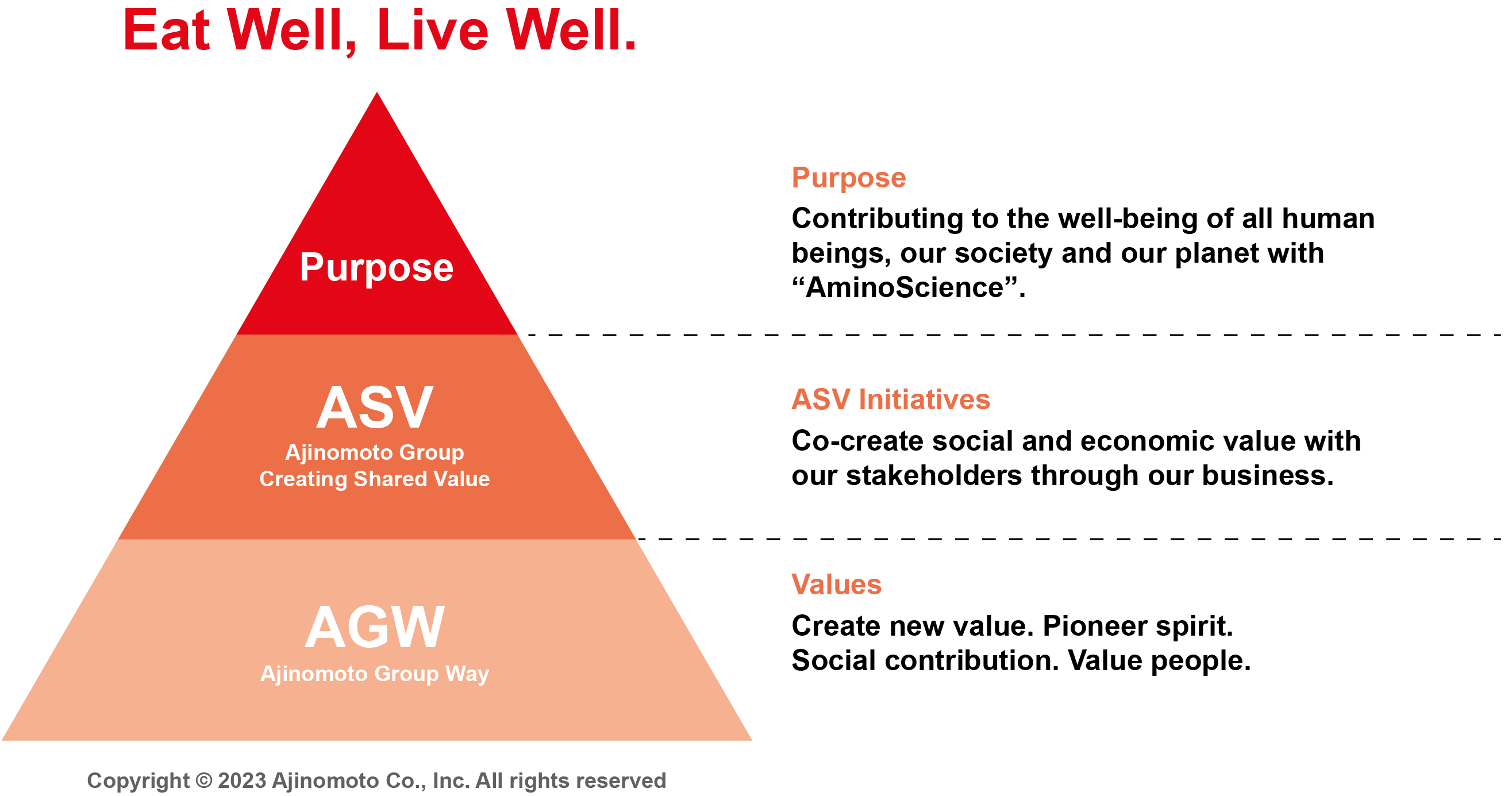 Eat Well, Live Well.

Purpose

ASV
Ajinomoto Group
Creating Shared Value

AGW
Ajinomoto Group Way

Purpose
Contributing to the well-being of all human beings, our society and our planet with “AminoScience”.

ASV Initiatives
Co-create social and economic value with our stakeholders through our business.

Values
Create new value. Pioneer spirit.
Social contribution. Value people.

Copyright © 2023 Ajinomoto Co., Inc. All rights reserved